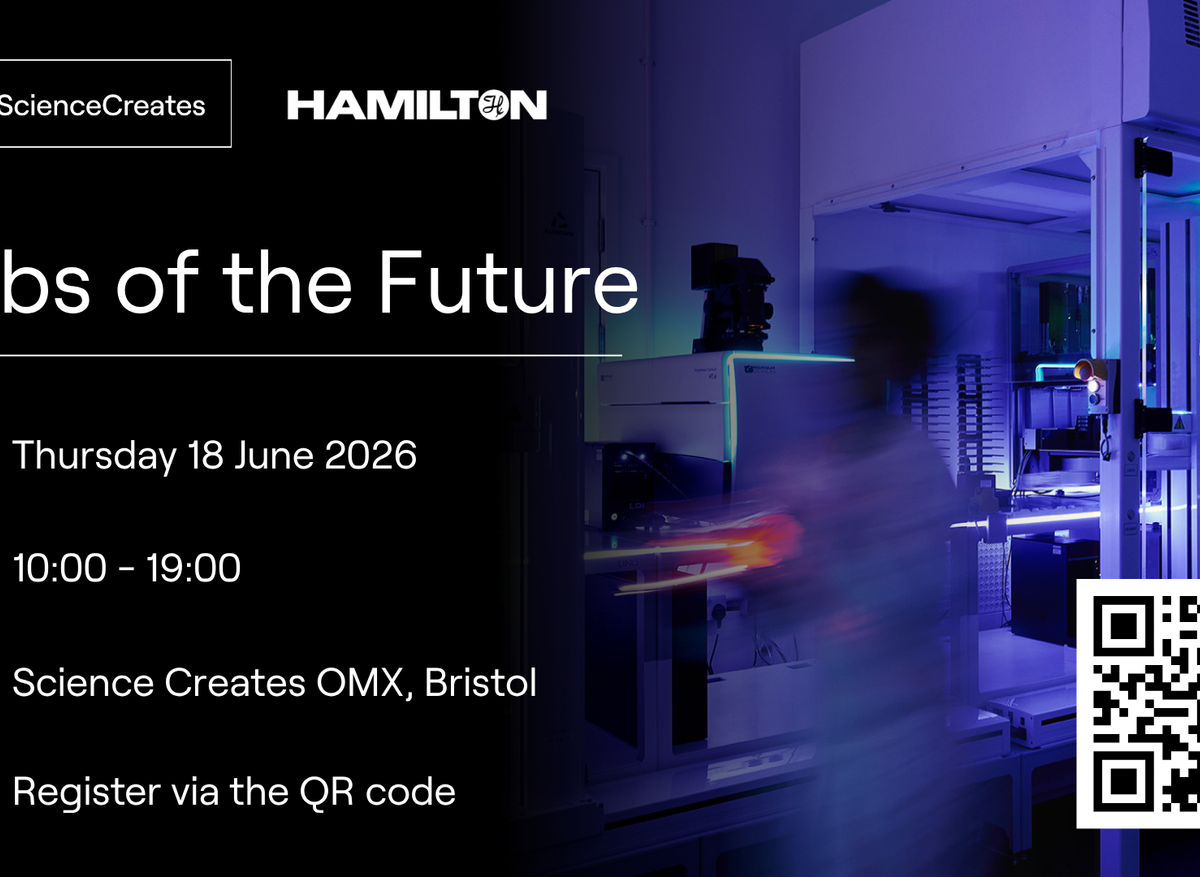 ScienceCreates

HAMILTON

bs of the Future

Thursday 18 June 2026

10:00 - 19:00

Science Creates OMX, Bristol

Register via the QR code